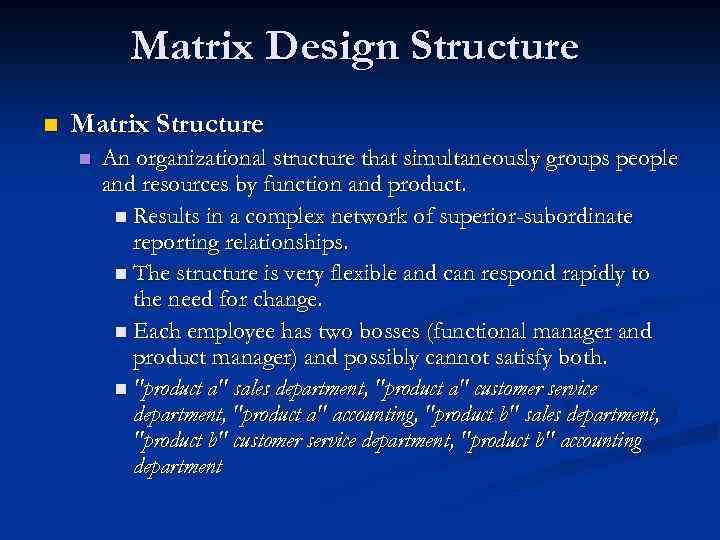 Matrix Design Structure

Matrix Structure

An organizational structure that simultaneously groups people and resources by function and product.

Results in a complex network of superior-subordinate reporting relationships.

The structure is very flexible and can respond rapidly to the need for change.

Each employee has two bosses (functional manager and product manager) and possibly cannot satisfy both.

"product a" sales department, "product a" customer service department, "product a" accounting, "product b" sales department, "product b" customer service department, "product b" accounting department